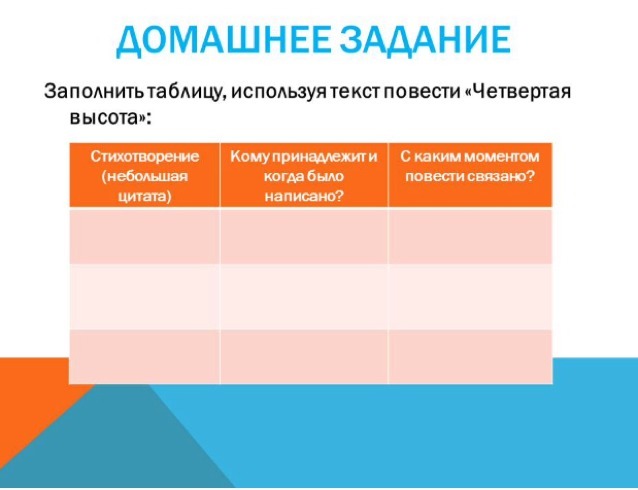 ДОМАШНЕЕ ЗАДАНИЕ

Заполнить таблицу, используя текст повести «Четвертая высота»:

| Стихотворение (небольшая цитата) | Кому принадлежит и когда было написано? | С каким моментом повести связано? |
|---|---|---|
| | | |
| | | |
| | | |